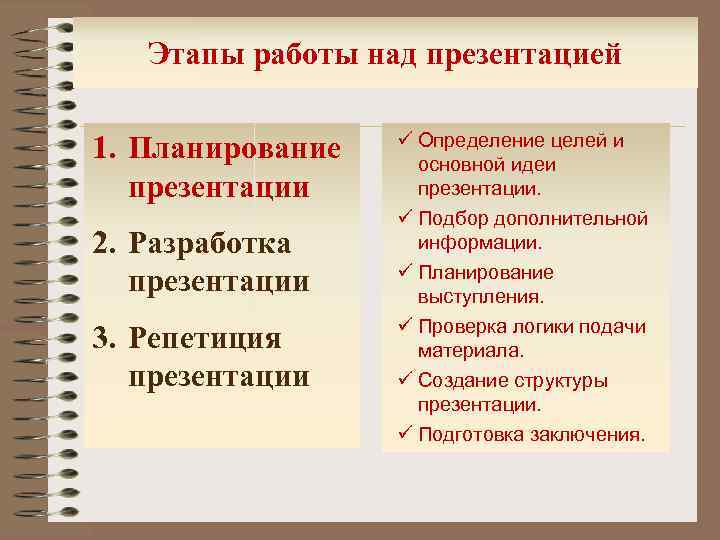 Этапы работы над презентацией

1. Планирование презентации
2. Разработка презентации
3. Репетиция презентации

✓ Определение целей и основной идеи презентации.
✓ Подбор дополнительной информации.
✓ Планирование выступления.
✓ Проверка логики подачи материала.
✓ Создание структуры презентации.
✓ Подготовка заключения.